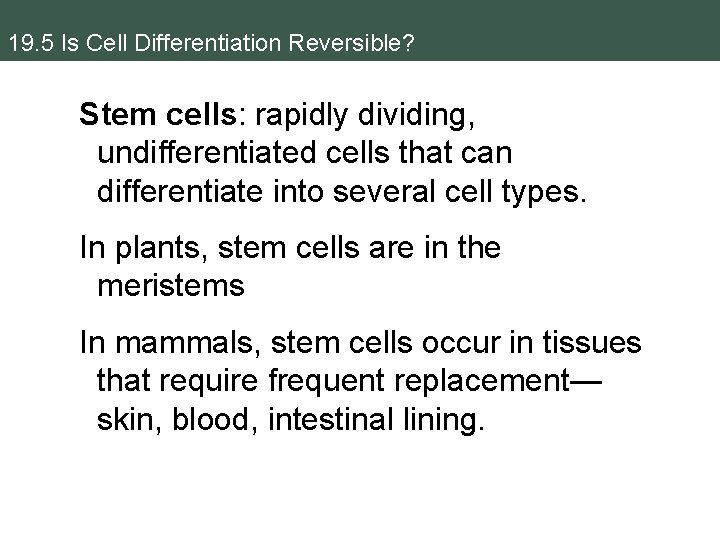 19.5 Is Cell Differentiation Reversible?

Stem cells: rapidly dividing, undifferentiated cells that can differentiate into several cell types.

In plants, stem cells are in the meristems

In mammals, stem cells occur in tissues that require frequent replacement—skin, blood, intestinal lining.